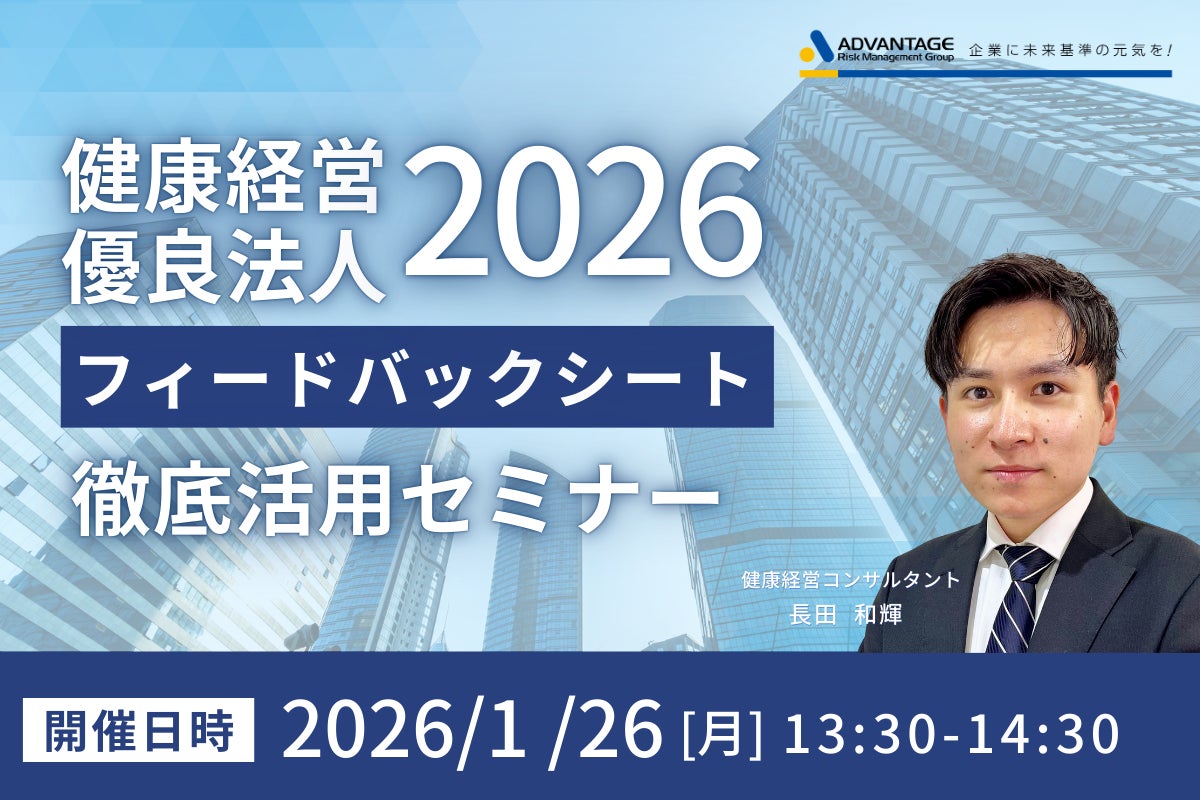 ADVANTAGE Risk Management Group 企業に未来基準の元気を!

健康経営優良法人 2026

フィードバックシート

徹底活用セミナー

健康経営コンサルタント
長田 和輝

開催日時 2026/1 /26 [月] 13:30-14:30